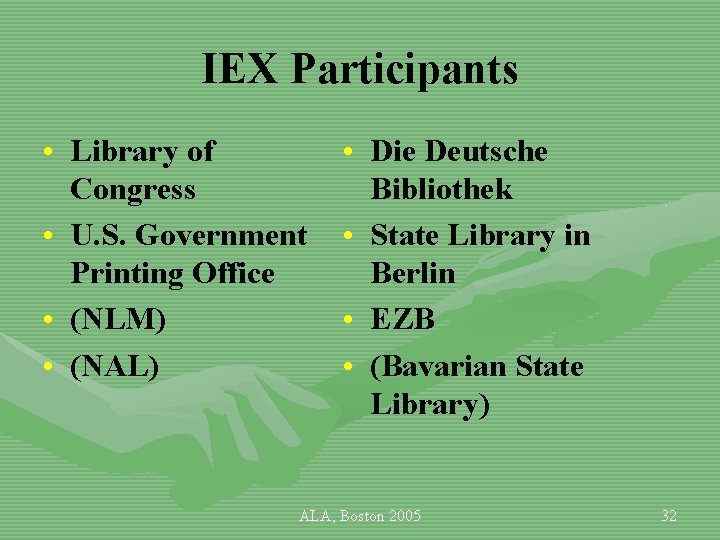 IEX Participants

• Library of Congress
• U.S. Government Printing Office
• (NLM)
• (NAL)

• Die Deutsche Bibliothek
• State Library in Berlin
• EZB
• (Bavarian State Library)

ALA, Boston 2005

32